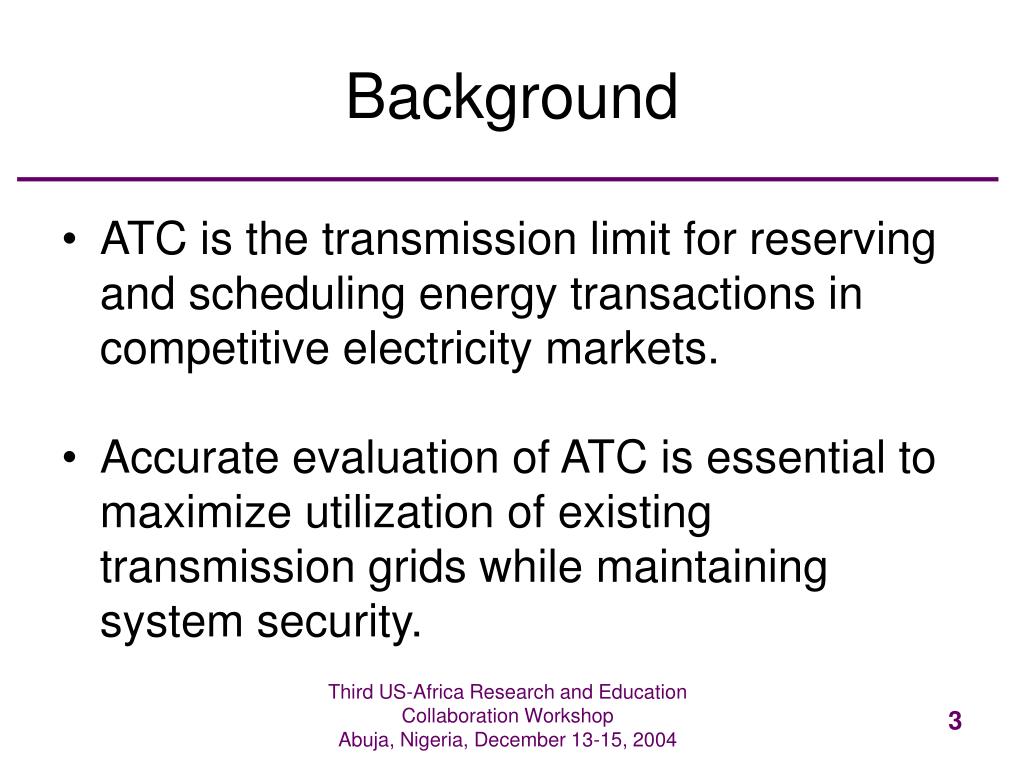 Background

• ATC is the transmission limit for reserving and scheduling energy transactions in competitive electricity markets.

• Accurate evaluation of ATC is essential to maximize utilization of existing transmission grids while maintaining system security.

Third US-Africa Research and Education Collaboration Workshop
Abuja, Nigeria, December 13-15, 2004

3